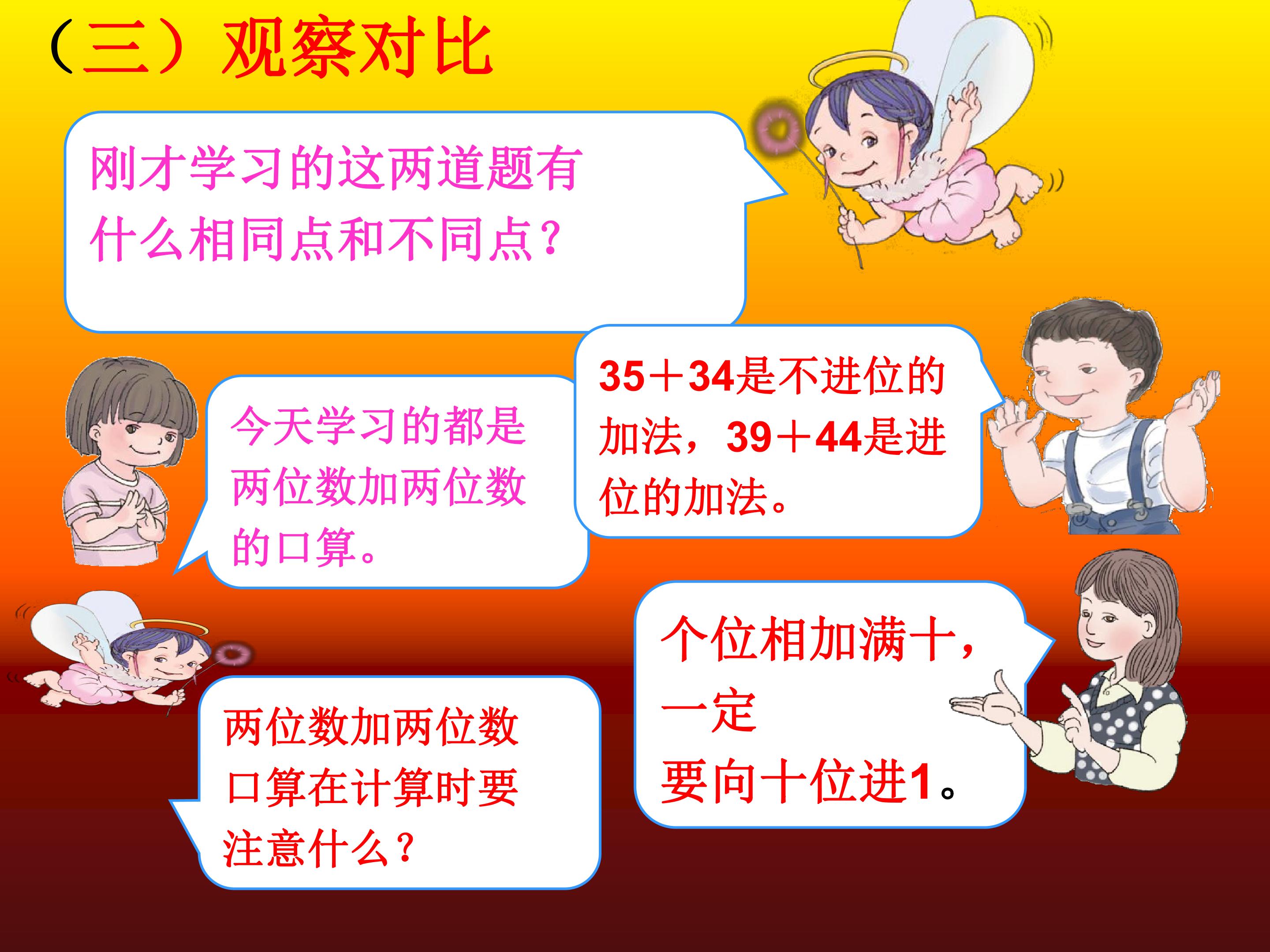 （三）观察对比

刚才学习的这两道题有什么相同点和不同点?

今天学习的都是两位数加两位数的口算。

35＋34是不进位的加法，39＋44是进位的加法。

两位数加两位数口算在计算时要注意什么?

个位相加满十，一定要向十位进1。